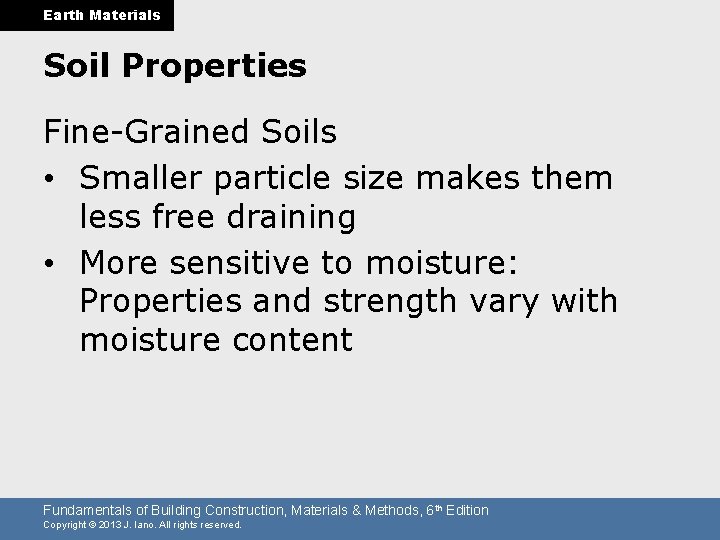 Earth Materials

Soil Properties

Fine-Grained Soils

• Smaller particle size makes them less free draining

• More sensitive to moisture: Properties and strength vary with moisture content

Fundamentals of Building Construction, Materials & Methods, 6th Edition
Copyright © 2013 J. Iano. All rights reserved.